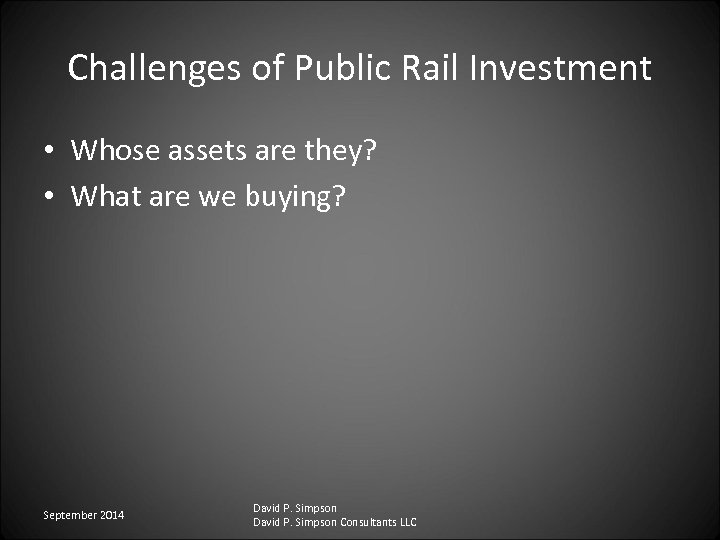 Challenges of Public Rail Investment

• Whose assets are they?
• What are we buying?

September 2014

David P. Simpson
David P. Simpson Consultants LLC